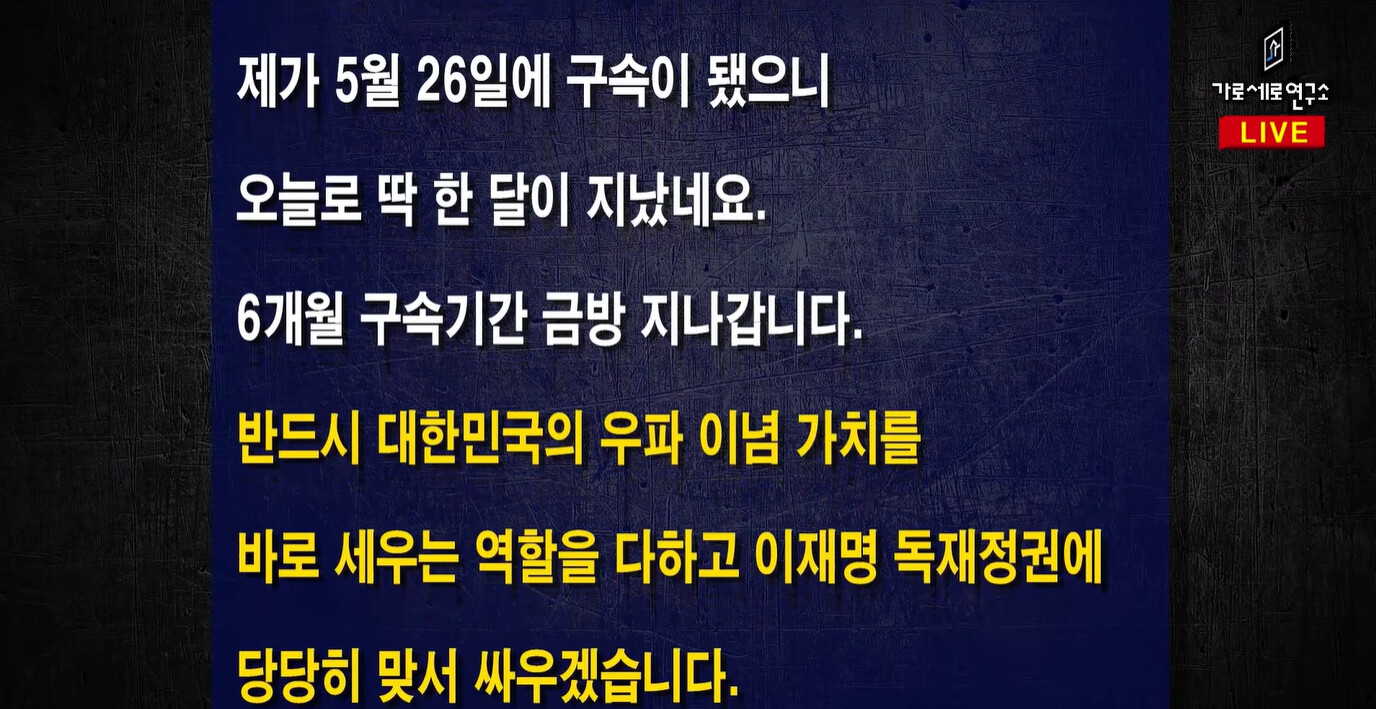 제가 5월 26일에 구속이 됐으니

오늘로 딱 한 달이 지났네요.

6개월 구속기간 금방 지나갑니다.

반드시 대한민국의 우파 이념 가치를

바로 세우는 역할을 다하고 이재명 독재정권에

당당히 맞서 싸우겠습니다.

가로세로연구소
LIVE